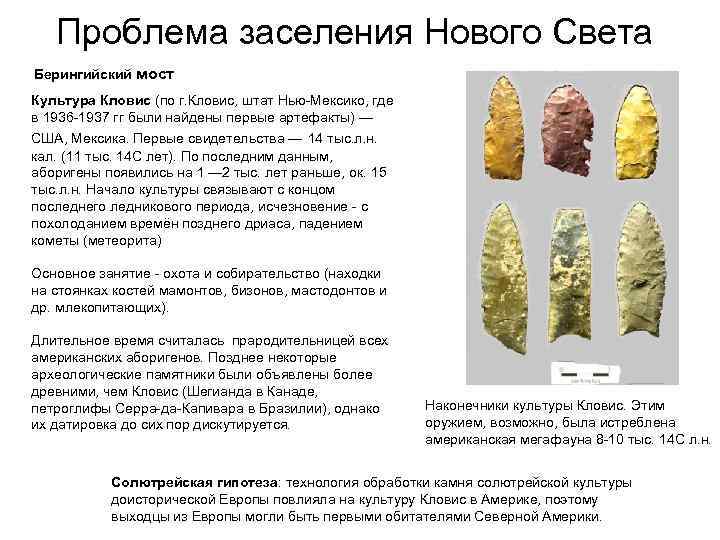 Проблема заселения Нового Света

Берингийский мост

Культура Кловис (по г.Кловис, штат Нью-Мексико, где в 1936-1937 гг были найдены первые артефакты) — США, Мексика. Первые свидетельства — 14 тыс.л.н. кал. (11 тыс. 14С лет). По последним данным, аборигены появились на 1 —2 тыс. лет раньше, ок. 15 тыс.л.н. Начало культуры связывают с концом последнего ледникового периода, исчезновение - с похолоданием времён позднего дриаса, падением кометы (метеорита)

Основное занятие - охота и собирательство (находки на стоянках костей мамонтов, бизонов, мастодонтов и др. млекопитающих).

Длительное время считалась прародительницей всех американских аборигенов. Позднее некоторые археологические памятники были объявлены более древними, чем Кловис (Шегианда в Канаде, петроглифы Серра-да-Капивара в Бразилии), однако их датировка до сих пор дискутируется.

Наконечники культуры Кловис. Этим оружием, возможно, была истреблена американская мегафауна 8-10 тыс. 14С л.н.

Солютрейская гипотеза: технология обработки камня солютрейской культуры доисторической Европы повлияла на культуру Кловис в Америке, поэтому выходцы из Европы могли быть первыми обитателями Северной Америки.